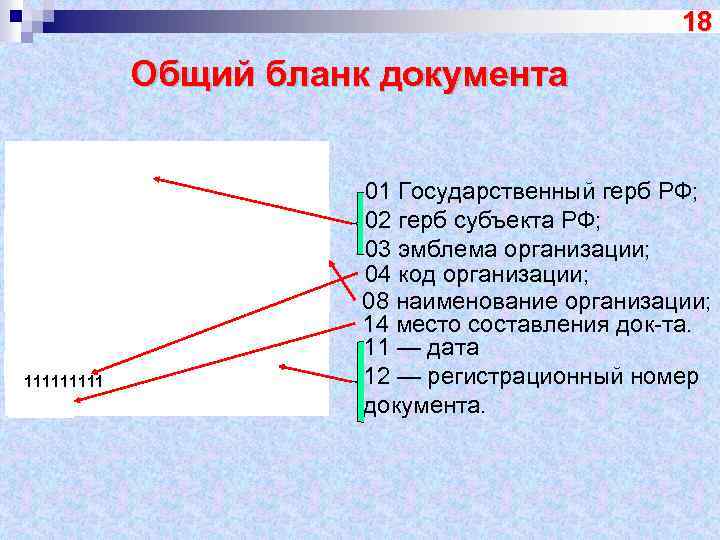 18

Общий бланк документа

111111111

01 Государственный герб РФ;
02 герб субъекта РФ;
03 эмблема организации;
04 код организации;
08 наименование организации;
14 место составления док-та.
11 — дата
12 — регистрационный номер документа.